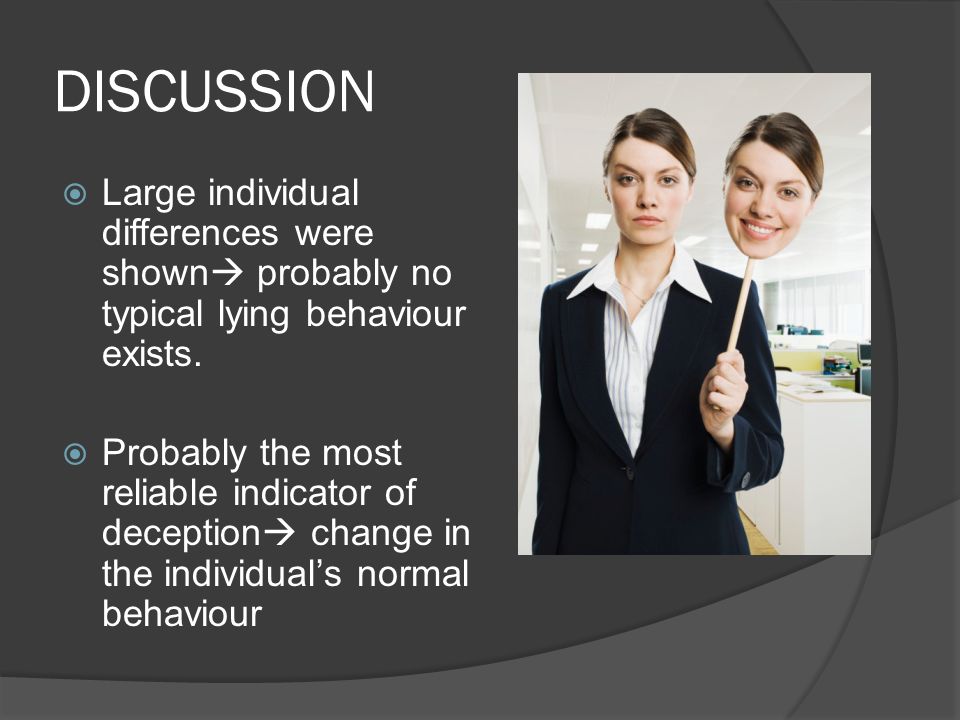 DISCUSSION

Large individual differences were shown→ probably no typical lying behaviour exists.

Probably the most reliable indicator of deception→ change in the individual's normal behaviour